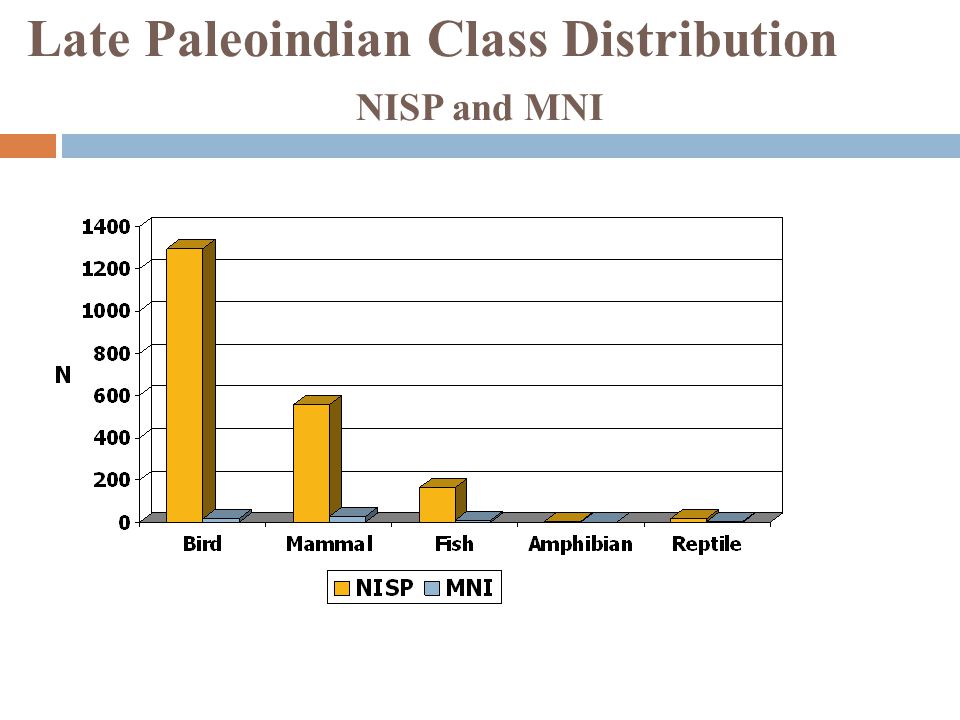 Late Paleoindian Class Distribution

NISP and MNI

1400
1200
1000
800
600
400
200
0

N

Bird
Mammal
Fish
Amphibian
Reptile

NISP
MNI